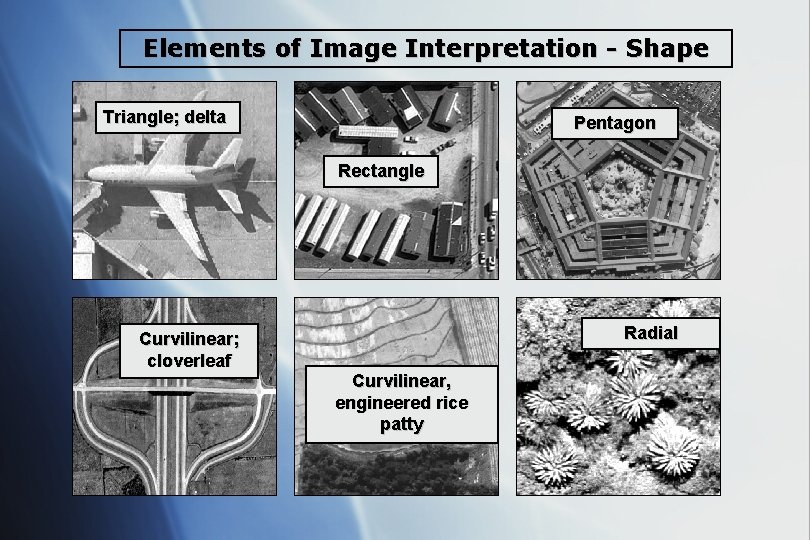 Elements of Image Interpretation - Shape

Triangle; delta

Rectangle

Pentagon

Curvilinear; cloverleaf

Curvilinear, engineered rice patty

Radial